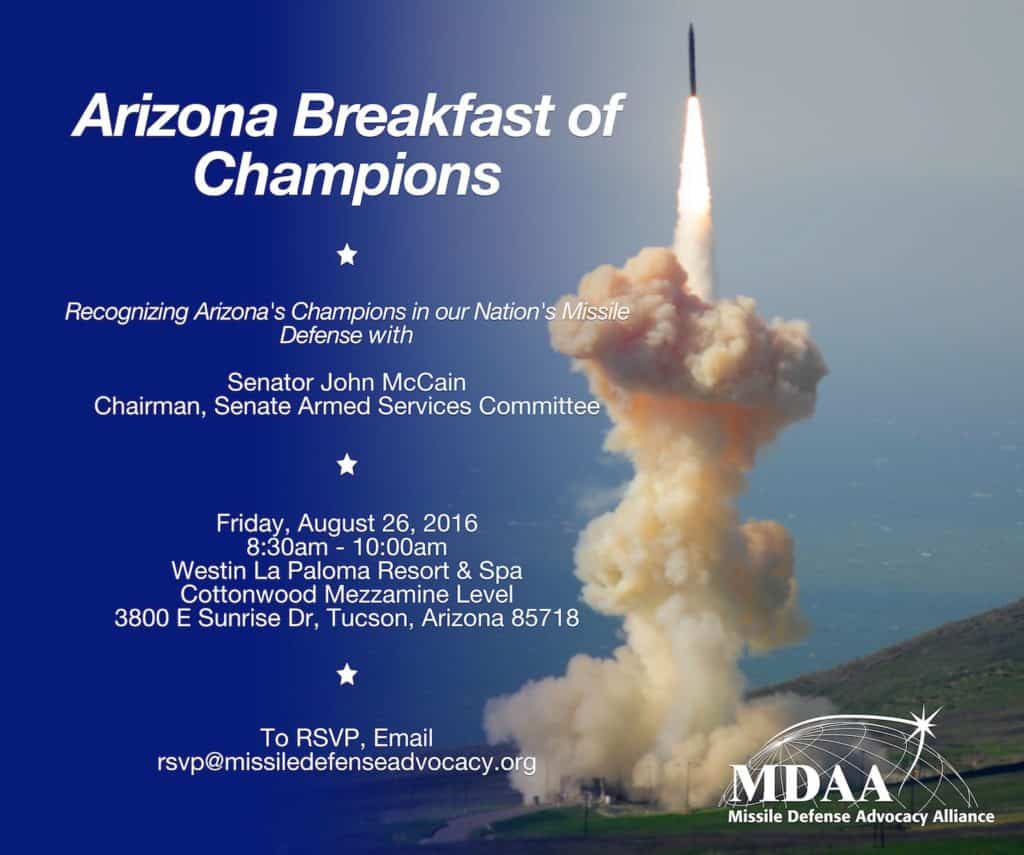 Arizona Breakfast of Champions

★

Recognizing Arizona's Champions in our Nation's Missile Defense with

Senator John McCain
Chairman, Senate Armed Services Committee

★

Friday, August 26, 2016
8:30am - 10:00am
Westin La Paloma Resort & Spa
Cottonwood Mezzamine Level
3800 E Sunrise Dr, Tucson, Arizona 85718

★

To RSVP, Email
rsvp@missiledefenseadvocacy.org

MDAA
Missile Defense Advocacy Alliance